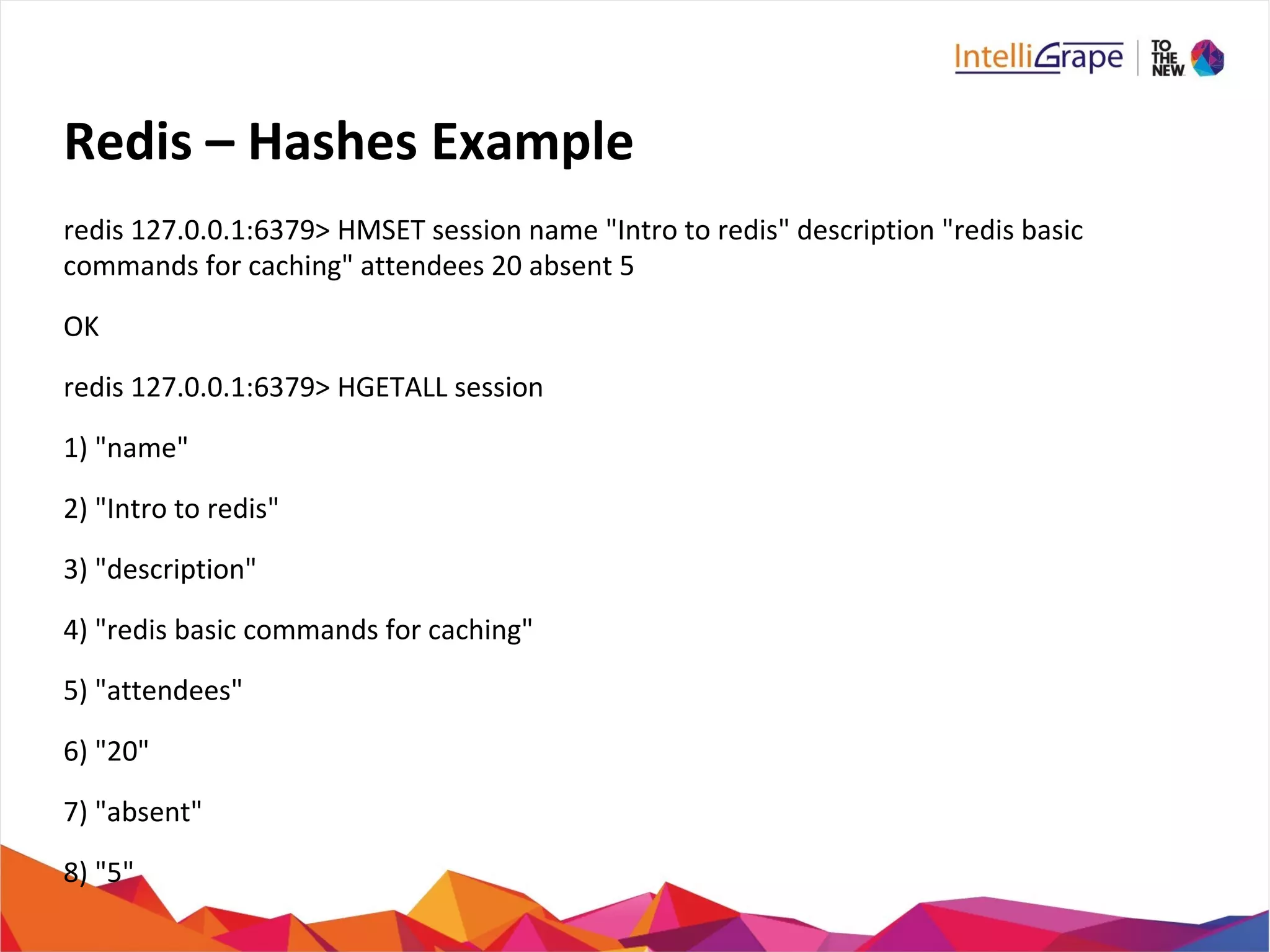 IntelliGrape | TO THE NEW

Redis – Hashes Example

redis 127.0.0.1:6379> HMSET session name "Intro to redis" description "redis basic commands for caching" attendees 20 absent 5

OK

redis 127.0.0.1:6379> HGETALL session

1) "name"

2) "Intro to redis"

3) "description"

4) "redis basic commands for caching"

5) "attendees"

6) "20"

7) "absent"

8) "5"